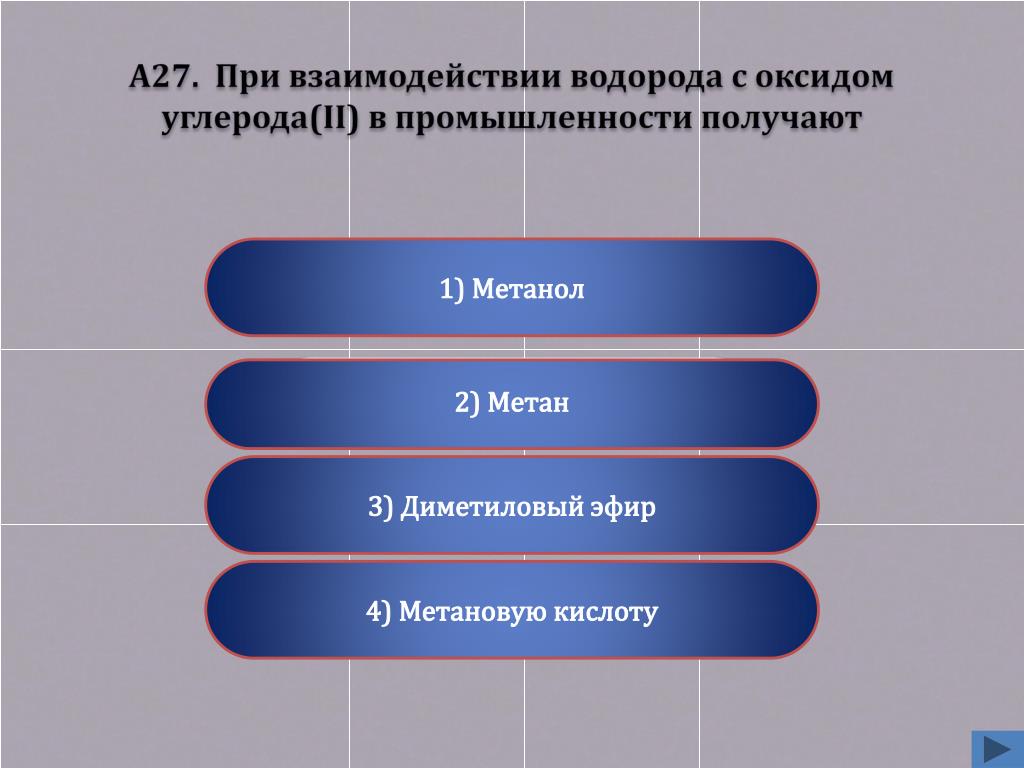 А27. При взаимодействии водорода с оксидом углерода(II) в промышленности получают

1) Метанол

2) Метан

3) Диметиловый эфир

4) Метановую кислоту